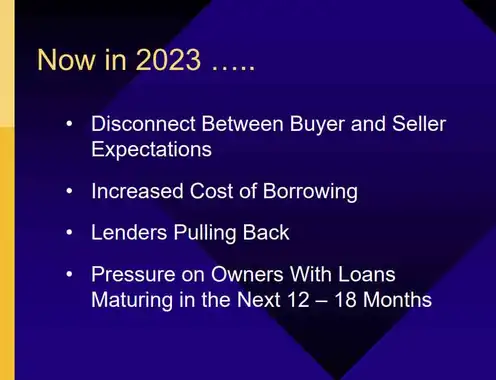 Now in 2023 …..

• Disconnect Between Buyer and Seller Expectations

• Increased Cost of Borrowing

• Lenders Pulling Back

• Pressure on Owners With Loans Maturing in the Next 12 – 18 Months